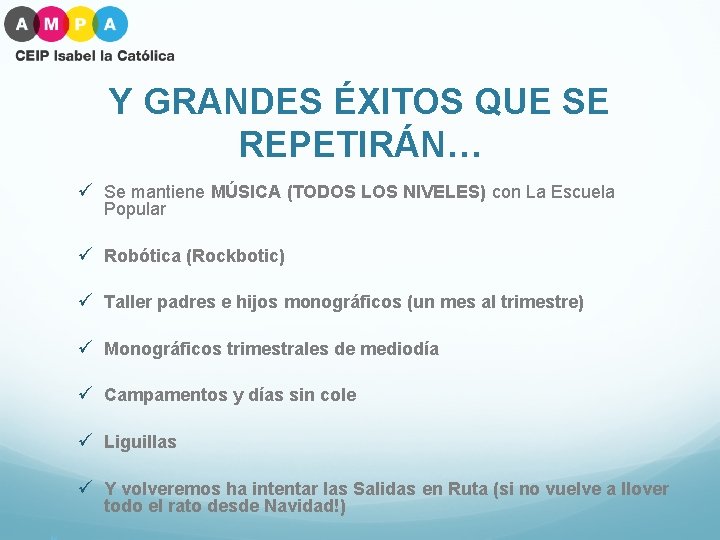 A M P A
CEIP Isabel la Católica

Y GRANDES ÉXITOS QUE SE REPETIRÁN…

✓ Se mantiene MÚSICA (TODOS LOS NIVELES) con La Escuela Popular

✓ Robótica (Rockbotic)

✓ Taller padres e hijos monográficos (un mes al trimestre)

✓ Monográficos trimestrales de mediodía

✓ Campamentos y días sin cole

✓ Liguillas

✓ Y volveremos ha intentar las Salidas en Ruta (si no vuelve a llover todo el rato desde Navidad!)